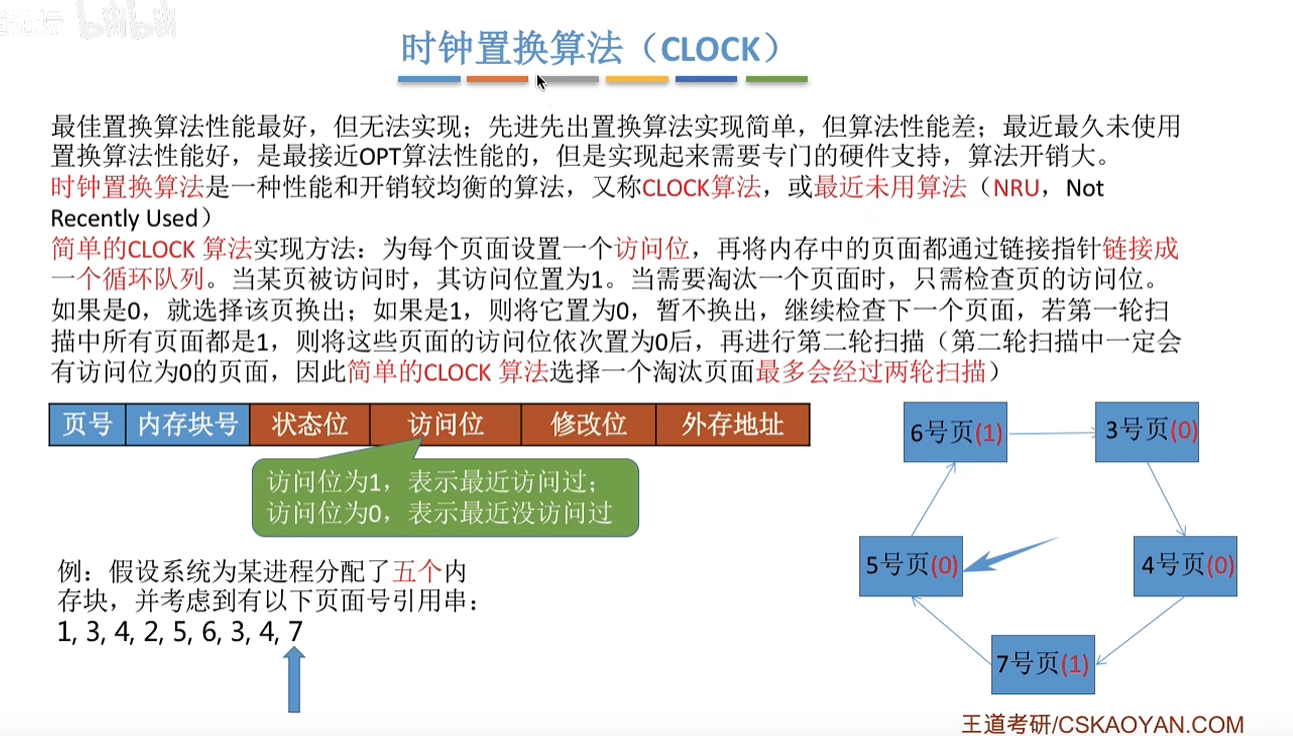 时钟置换算法（CLOCK）

最佳置换算法性能最好，但无法实现；先进先出置换算法实现简单，但算法性能差；最近最久未使用置换算法性能好，是最接近OPT算法性能的，但是实现起来需要专门的硬件支持，算法开销大。
时钟置换算法是一种性能和开销较均衡的算法，又称CLOCK算法，或最近未用算法（NRU，Not Recently Used）
简单的CLOCK 算法实现方法：为每个页面设置一个访问位，再将内存中的页面都通过链接指针链接成一个循环队列。当某页被访问时，其访问位置为1。当需要淘汰一个页面时，只需检查页的访问位。如果是0，就选择该页换出；如果是1，则将它置为0，暂不换出，继续检查下一个页面，若第一轮扫描中所有页面都是1，则将这些页面的访问位依次置为0后，再进行第二轮扫描（第二轮扫描中一定会有访问位为0的页面，因此简单的CLOCK 算法选择一个淘汰页面最多会经过两轮扫描）

| 页号 | 内存块号 | 状态位 | 访问位 | 修改位 | 外存地址 |
|---|---|---|---|---|---|

访问位为1，表示最近访问过；
访问位为0，表示最近没访问过

例：假设系统为某进程分配了五个内存块，并考虑到有以下页面号引用串：
1, 3, 4, 2, 5, 6, 3, 4, 7

6号页(1)
3号页(0)
4号页(0)
7号页(1)
5号页(0)

王道考研/CSKAOYAN.COM